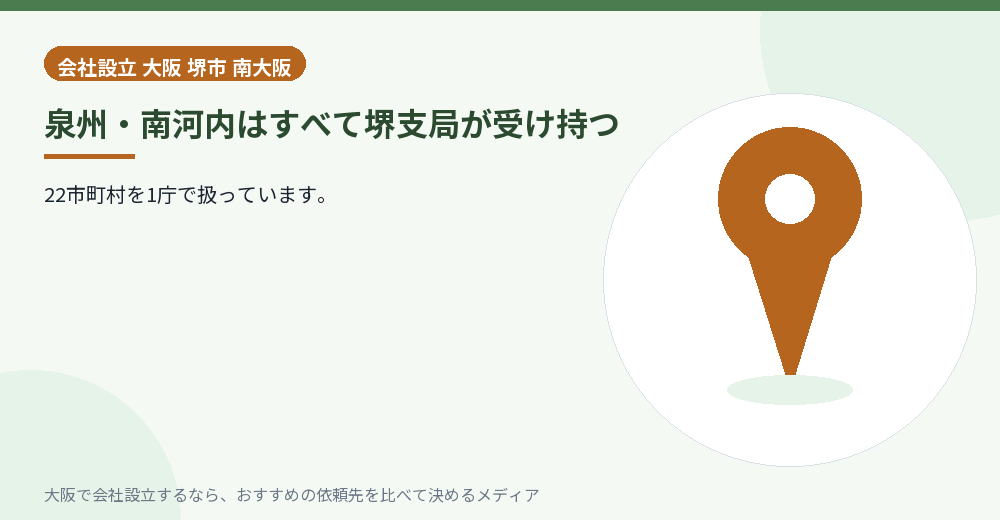 会社設立 大阪 堺市 南大阪

泉州・南河内はすべて堺支局が受け持つ

22市町村を1庁で扱っています。

大阪で会社設立するなら、おすすめの依頼先を比べて決めるメディア